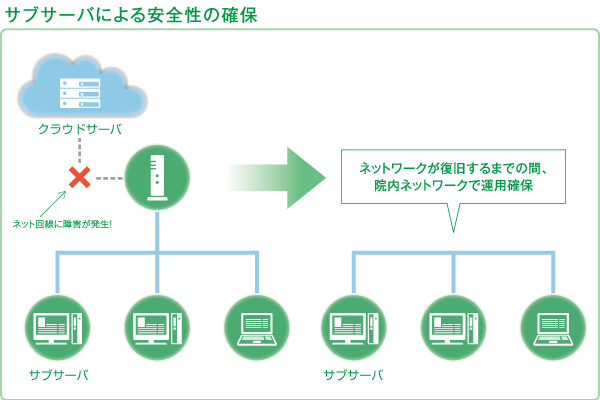 サブサーバによる安全性の確保

クラウドサーバ

ネット回線に障害が発生!

ネットワークが復旧するまでの間、院内ネットワークで運用確保

サブサーバ

サブサーバ